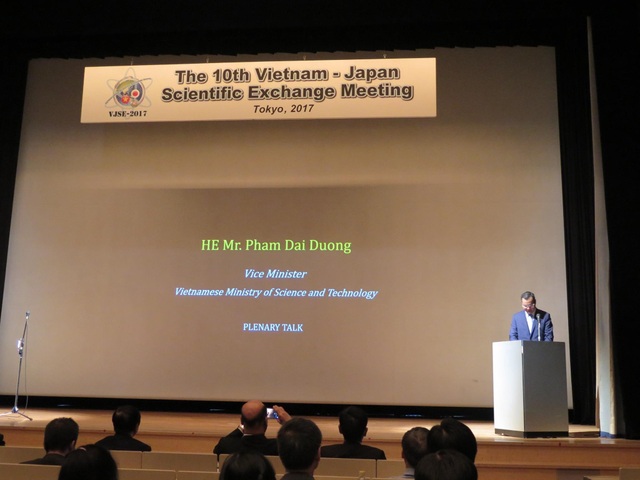 VJSE-2017

The 10th Vietnam - Japan Scientific Exchange Meeting
Tokyo, 2017

HE Mr. Pham Dai Duong

Vice Minister
Vietnamese Ministry of Science and Technology

PLENARY TALK